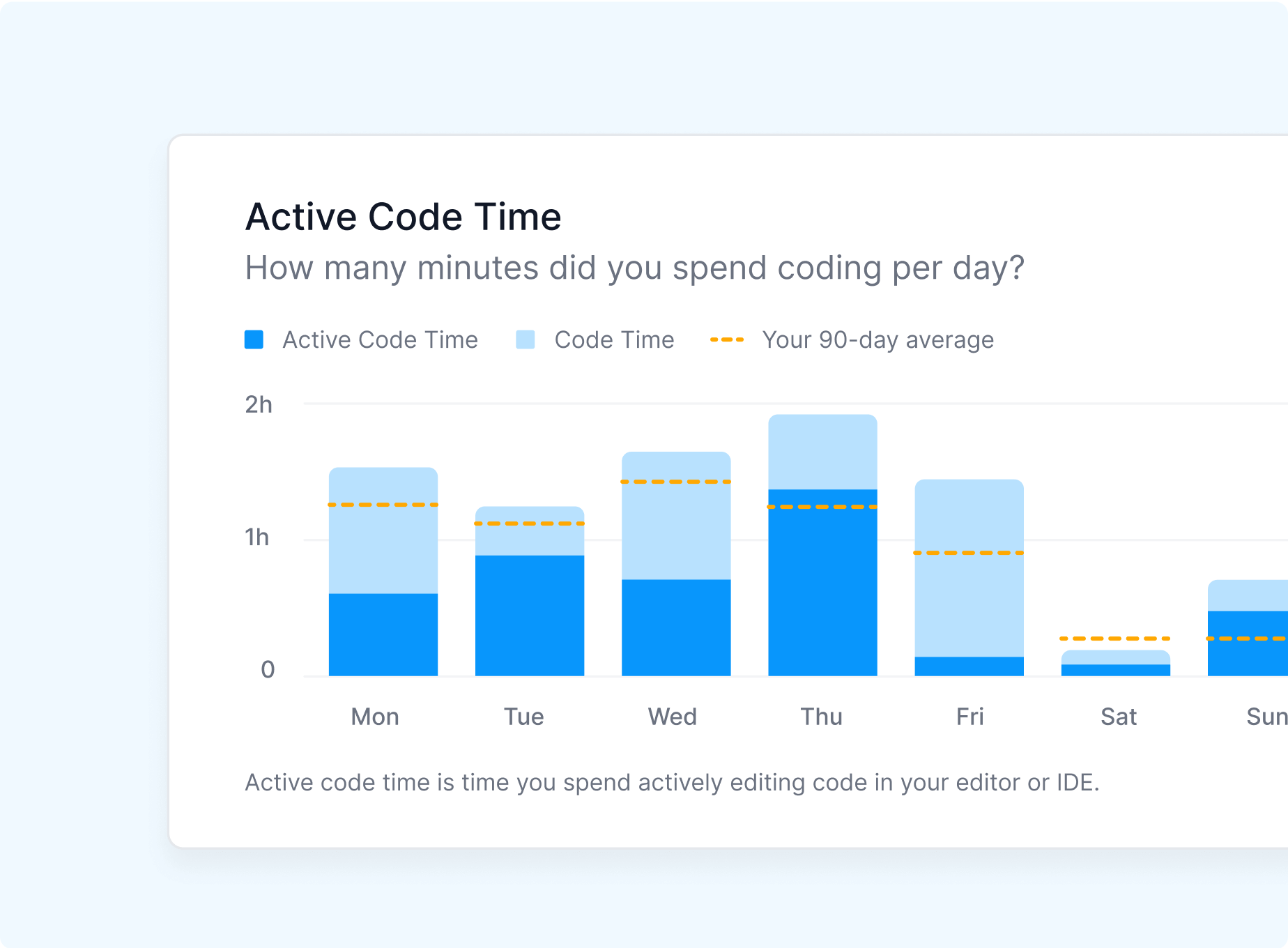 Active Code Time

How many minutes did you spend coding per day?

Active Code Time   Code Time   Your 90-day average

2h
1h
0

Mon Tue Wed Thu Fri Sat Sun

Active code time is time you spend actively editing code in your editor or IDE.